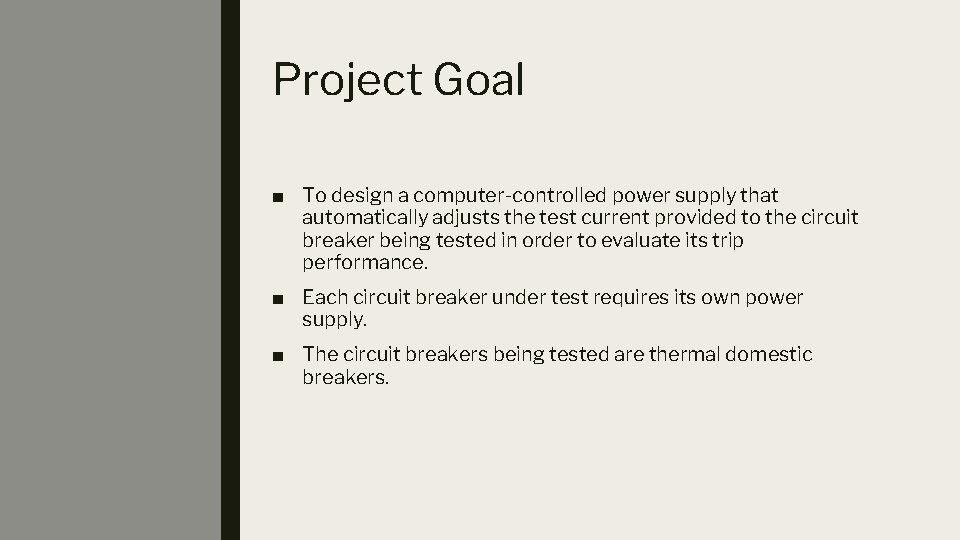 Project Goal

■ To design a computer-controlled power supply that automatically adjusts the test current provided to the circuit breaker being tested in order to evaluate its trip performance.

■ Each circuit breaker under test requires its own power supply.

■ The circuit breakers being tested are thermal domestic breakers.